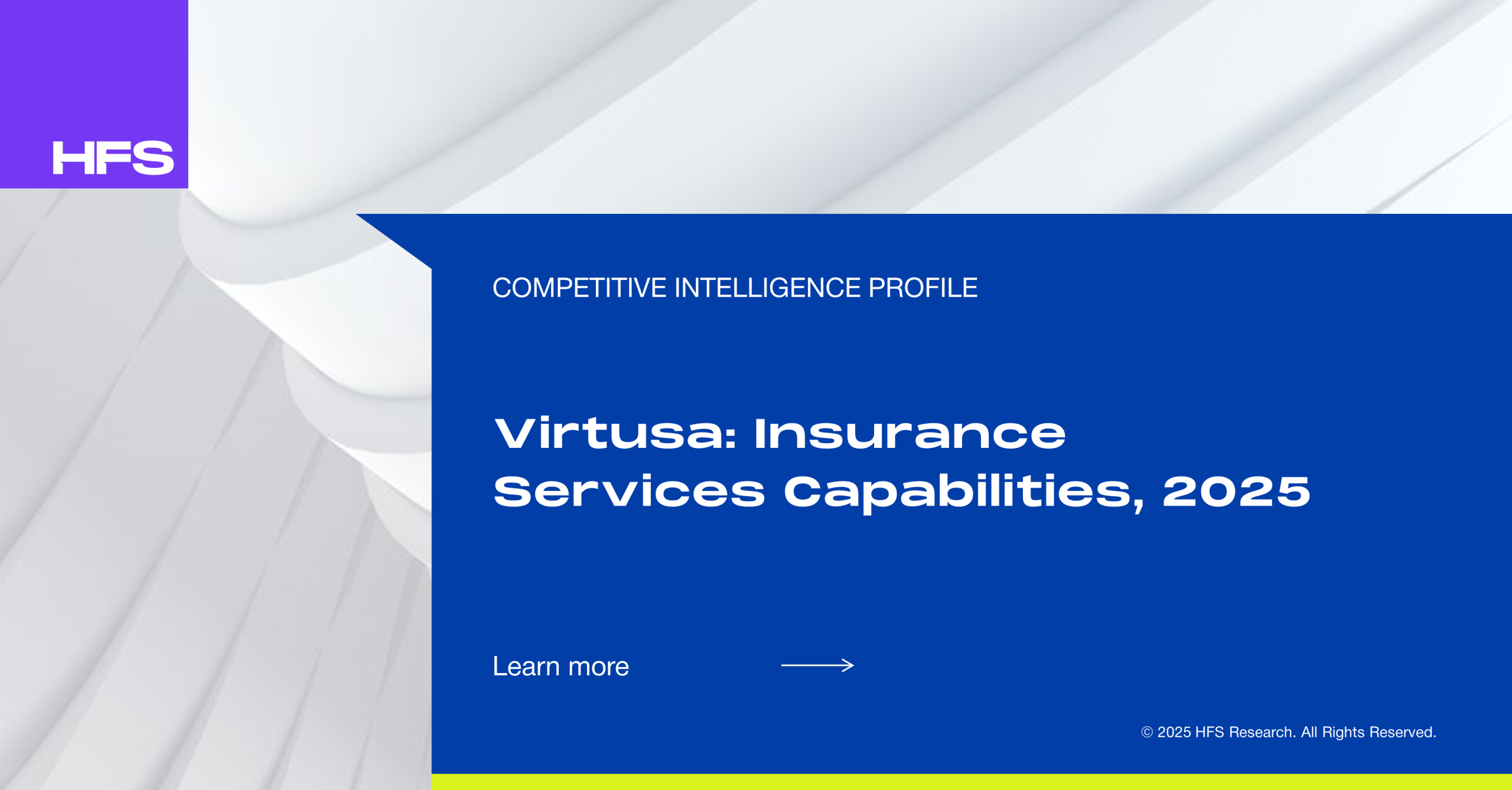 HFS

COMPETITIVE INTELLIGENCE PROFILE

Virtusa: Insurance Services Capabilities, 2025

Learn more

© 2025 HFS Research. All Rights Reserved.